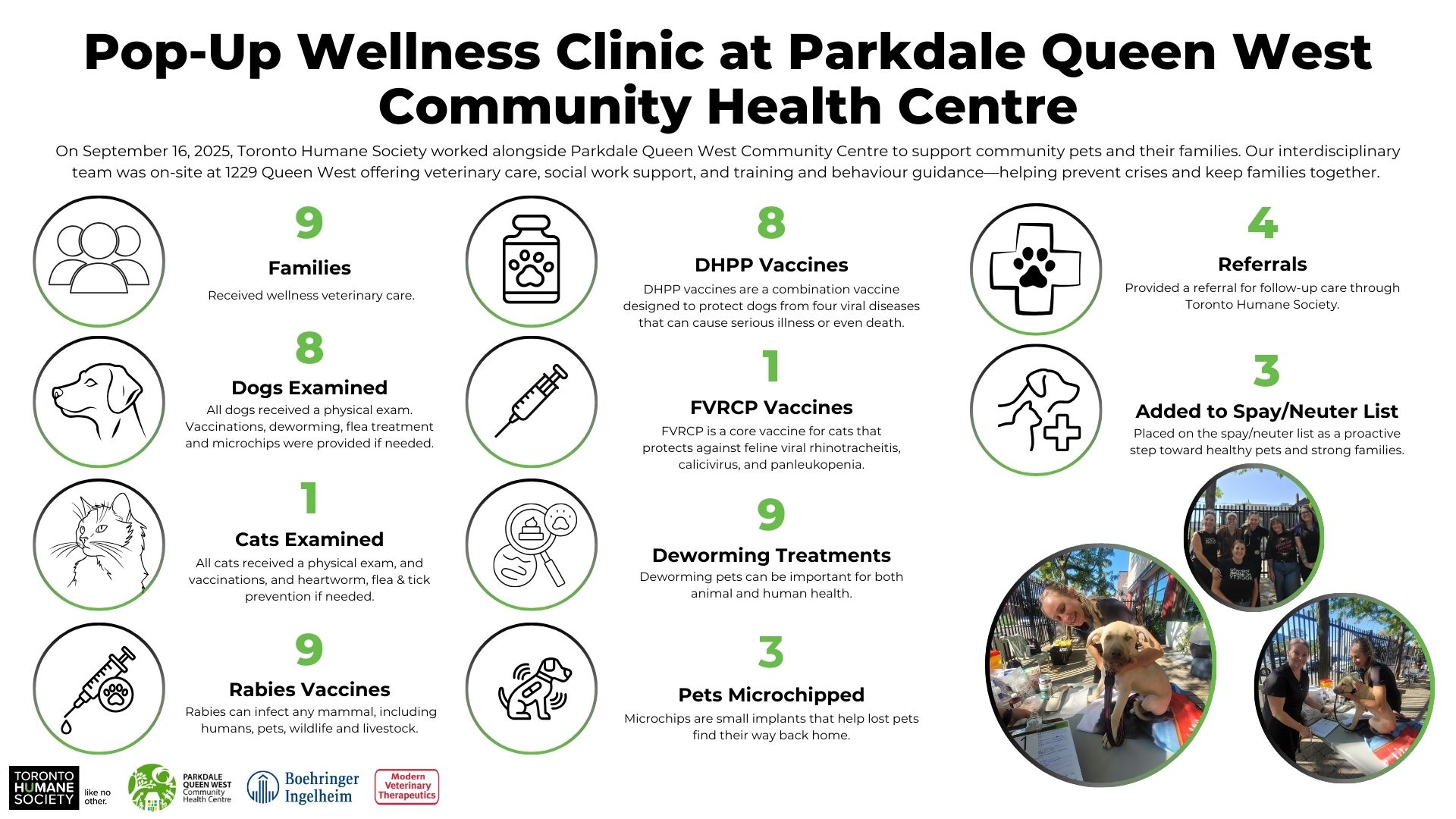 Pop-Up Wellness Clinic at Parkdale Queen West Community Health Centre

On September 16, 2025, Toronto Humane Society worked alongside Parkdale Queen West Community Centre to support community pets and their families. Our interdisciplinary team was on-site at 1229 Queen West offering veterinary care, social work support, and training and behaviour guidance—helping prevent crises and keep families together.

9
Families
Received wellness veterinary care.

8
Dogs Examined
All dogs received a physical exam. Vaccinations, deworming, flea treatment and microchips were provided if needed.

1
Cats Examined
All cats received a physical exam, and vaccinations, and heartworm, flea & tick prevention if needed.

9
Rabies Vaccines
Rabies can infect any mammal, including humans, pets, wildlife and livestock.

8
DHPP Vaccines
DHPP vaccines are a combination vaccine designed to protect dogs from four viral diseases that can cause serious illness or even death.

1
FVRCP Vaccines
FVRCP is a core vaccine for cats that protects against feline viral rhinotracheitis, calicivirus, and panleukopenia.

9
Deworming Treatments
Deworming pets can be important for both animal and human health.

3
Pets Microchipped
Microchips are small implants that help lost pets find their way back home.

4
Referrals
Provided a referral for follow-up care through Toronto Humane Society.

3
Added to Spay/Neuter List
Placed on the spay/neuter list as a proactive step toward healthy pets and strong families.

TORONTO HUMANE SOCIETY like no other.
PARKDALE QUEEN WEST Community Health Centre
Boehringer Ingelheim
Modern Veterinary Therapeutics